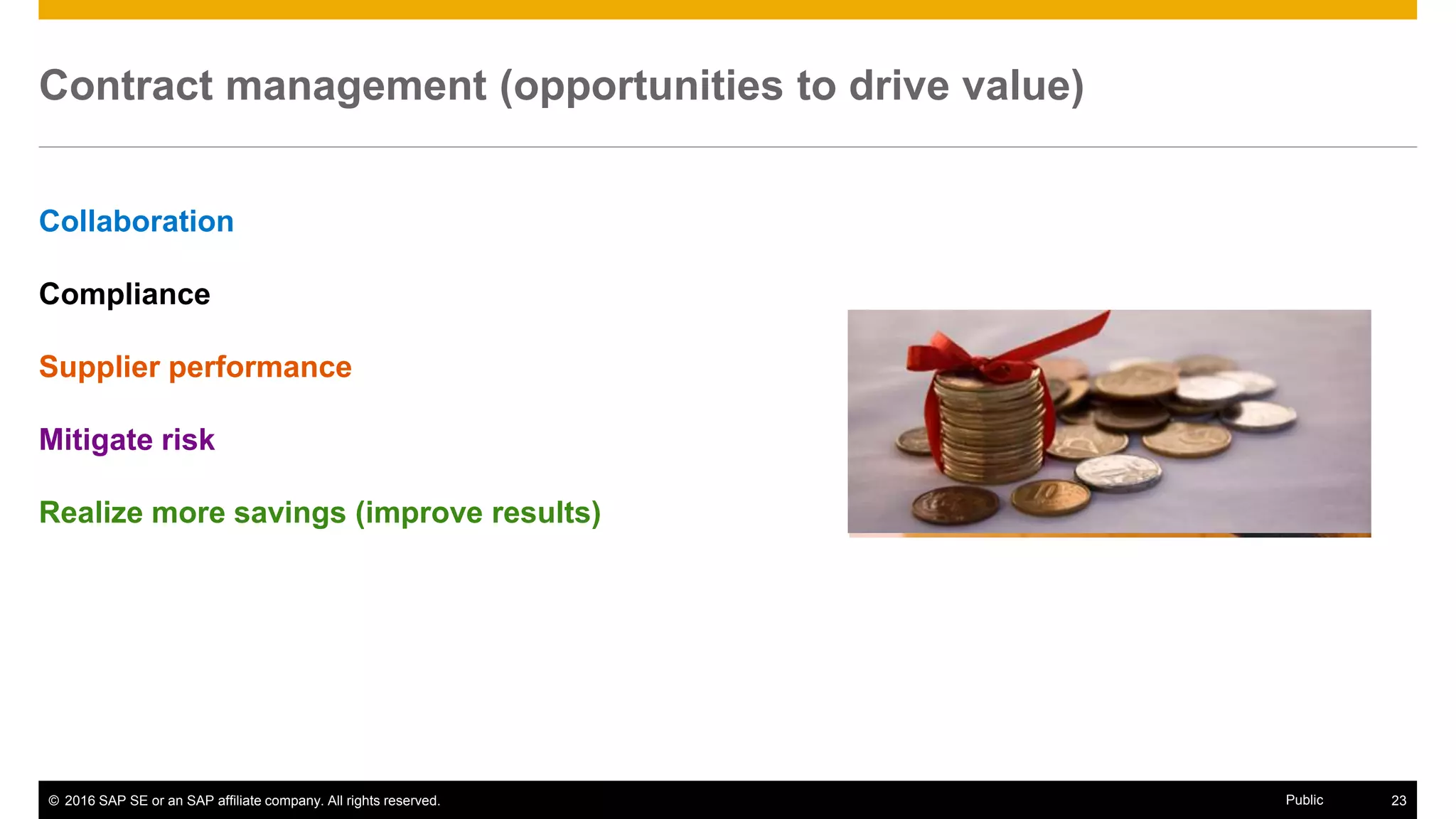 Contract management (opportunities to drive value)

Collaboration

Compliance

Supplier performance

Mitigate risk

Realize more savings (improve results)

© 2016 SAP SE or an SAP affiliate company. All rights reserved.

Public

23